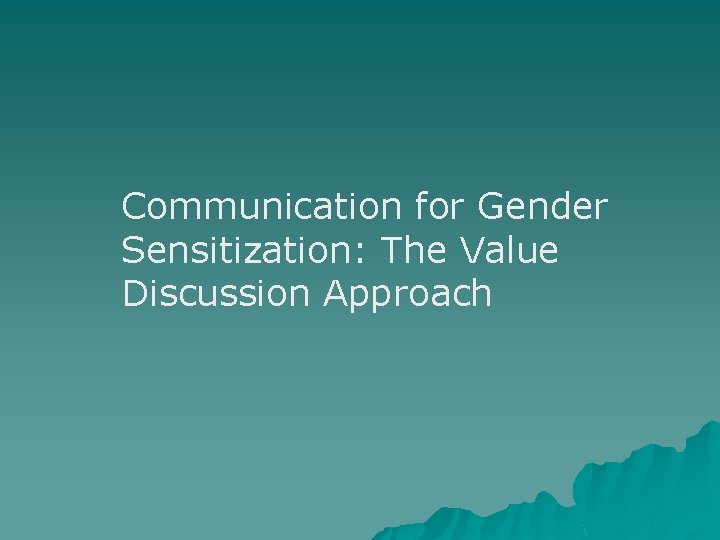 Communication for Gender Sensitization: The Value Discussion Approach